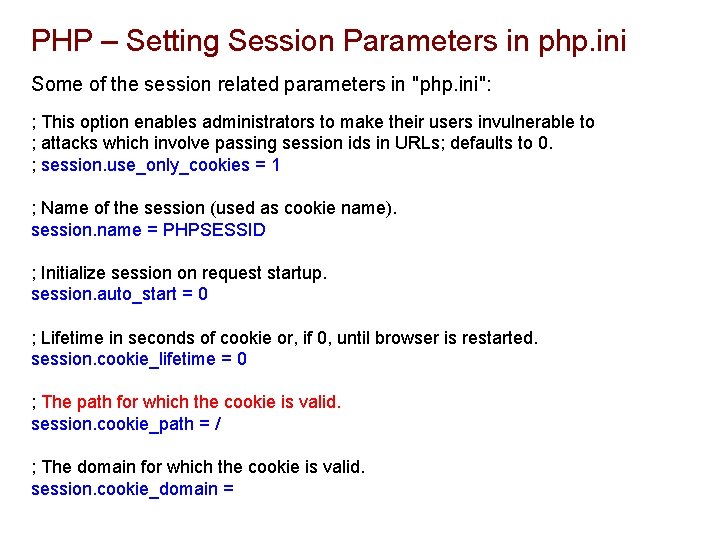 PHP – Setting Session Parameters in php.ini

Some of the session related parameters in "php.ini":

; This option enables administrators to make their users invulnerable to
; attacks which involve passing session ids in URLs; defaults to 0.
; session.use_only_cookies = 1

; Name of the session (used as cookie name).
session.name = PHPSESSID

; Initialize session on request startup.
session.auto_start = 0

; Lifetime in seconds of cookie or, if 0, until browser is restarted.
session.cookie_lifetime = 0

; The path for which the cookie is valid.
session.cookie_path = /

; The domain for which the cookie is valid.
session.cookie_domain =